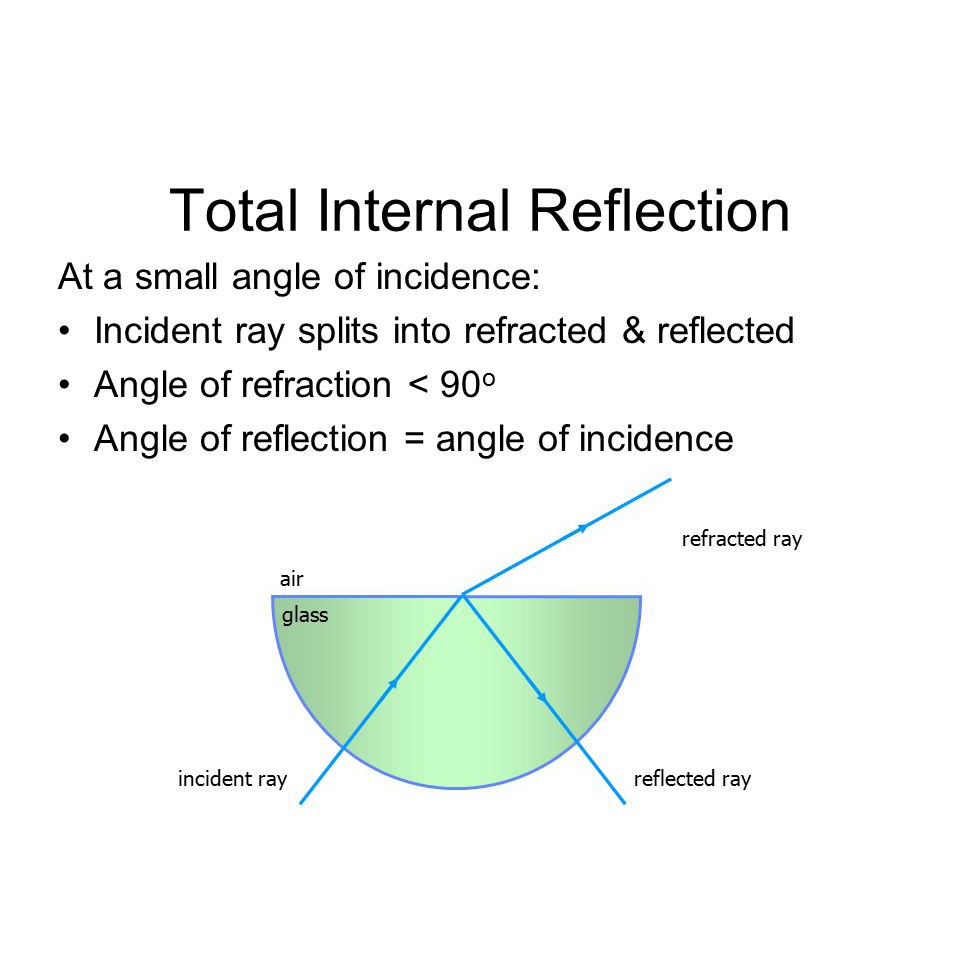 Total Internal Reflection

At a small angle of incidence:

• Incident ray splits into refracted & reflected
• Angle of refraction < $90^o$
• Angle of reflection = angle of incidence

refracted ray
air
glass
incident ray
reflected ray